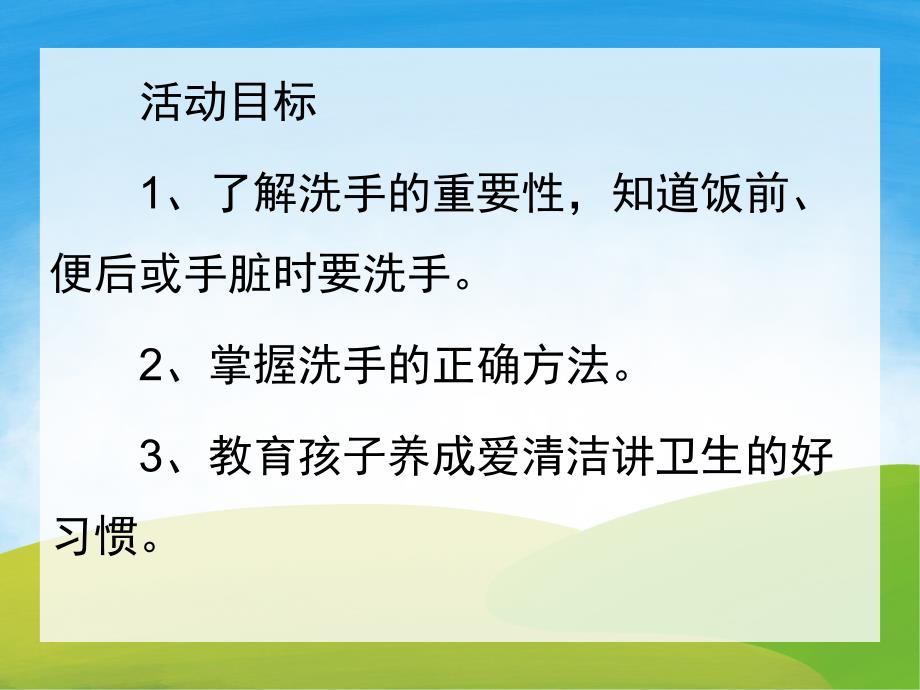 活动目标

1、了解洗手的重要性，知道饭前、便后或手脏时要洗手。

2、掌握洗手的正确方法。

3、教育孩子养成爱清洁讲卫生的好习惯。